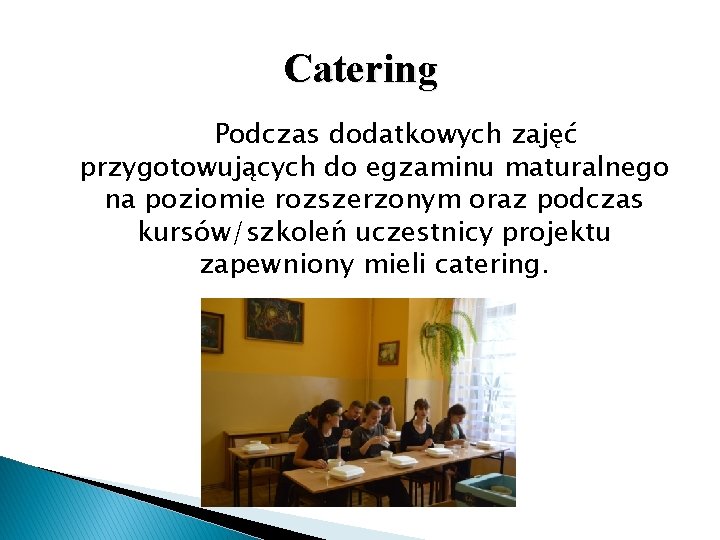 Catering

Podczas dodatkowych zajęć przygotowujących do egzaminu maturalnego na poziomie rozszerzonym oraz podczas kursów/szkoleń uczestnicy projektu zapewniony mieli catering.